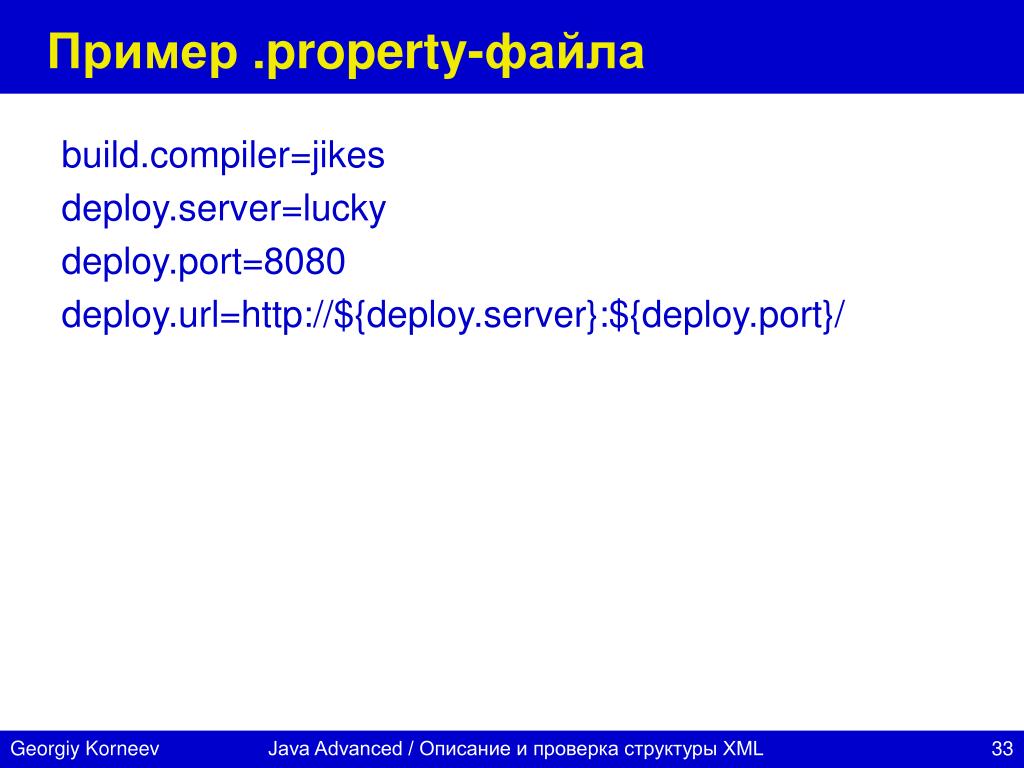 Пример .property-файла

build.compiler=jikes
deploy.server=lucky
deploy.port=8080
deploy.url=http://${deploy.server}:${deploy.port}/

Georgiy Korneev

Java Advanced / Описание и проверка структуры XML

33